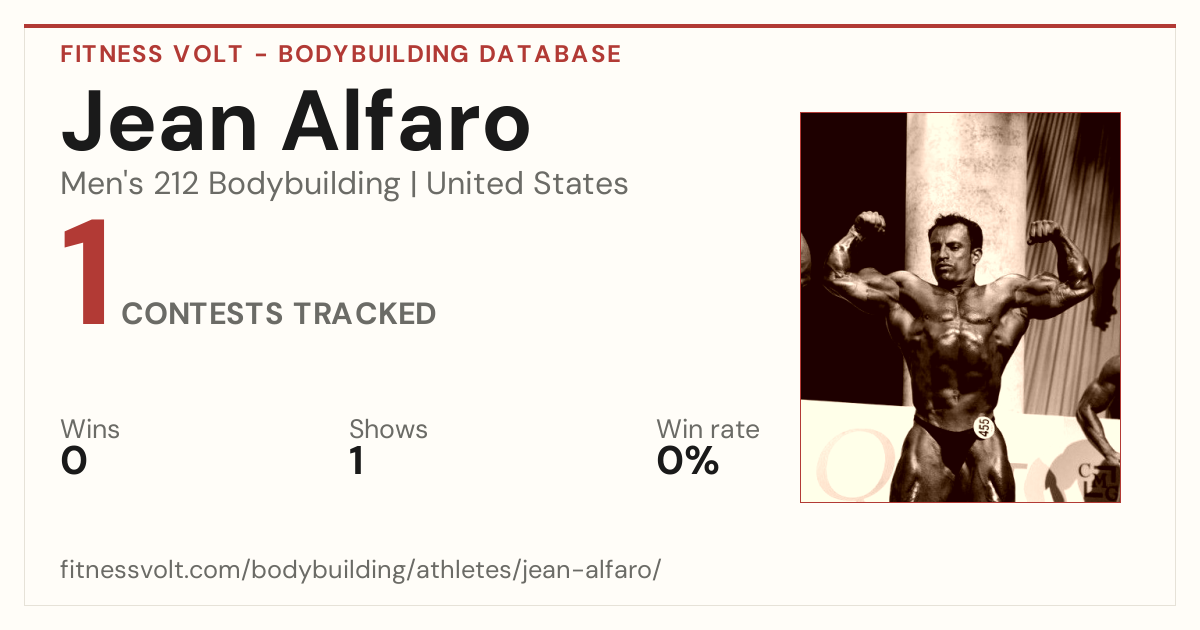 FITNESS VOLT - BODYBUILDING DATABASE

Jean Alfaro

Men's 212 Bodybuilding | United States

1 CONTESTS TRACKED

Wins
0

Shows
1

Win rate
0%

455

fitnessvolt.com/bodybuilding/athletes/jean-alfaro/